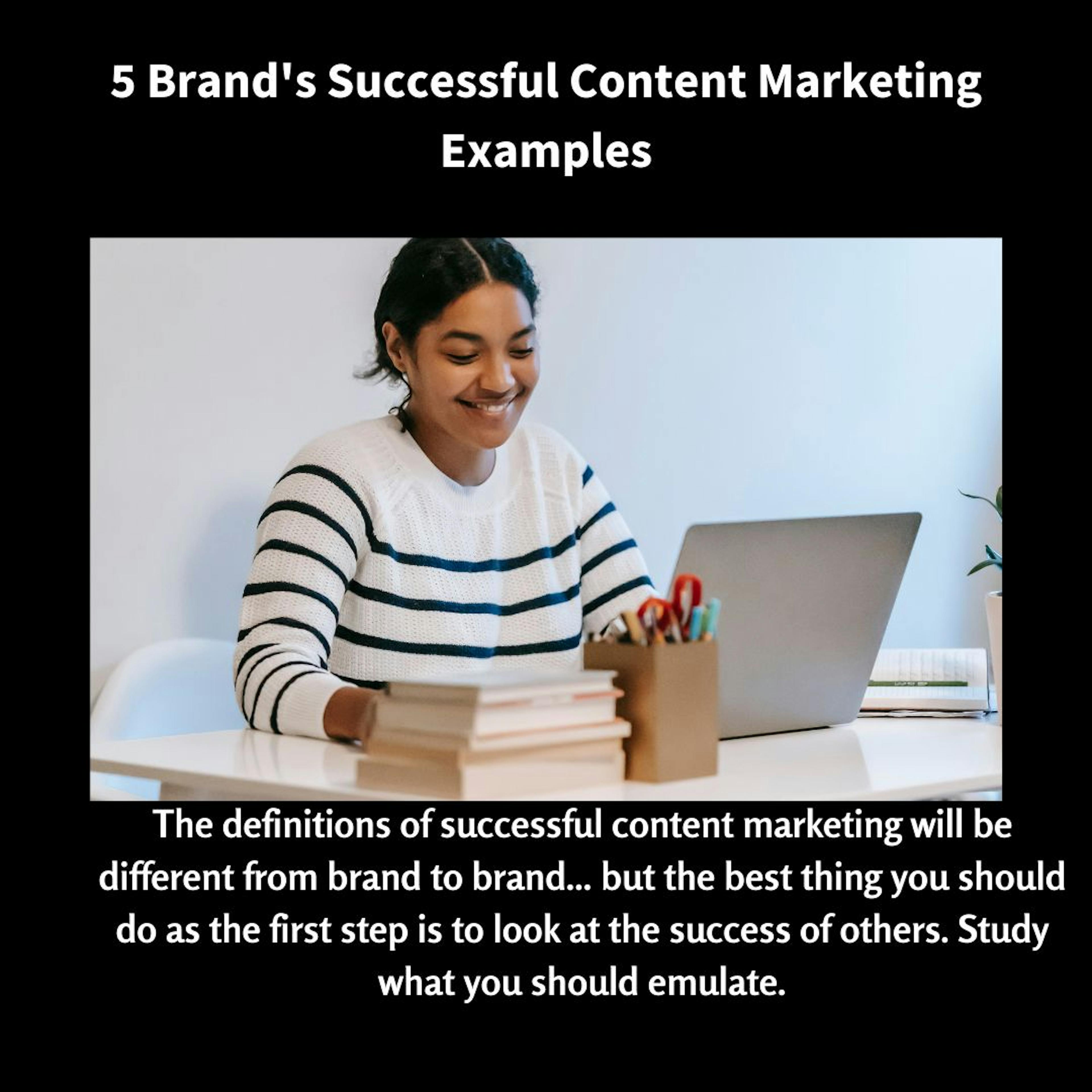 5 Brand's Successful Content Marketing Examples

The definitions of successful content marketing will be different from brand to brand... but the best thing you should do as the first step is to look at the success of others. Study what you should emulate.